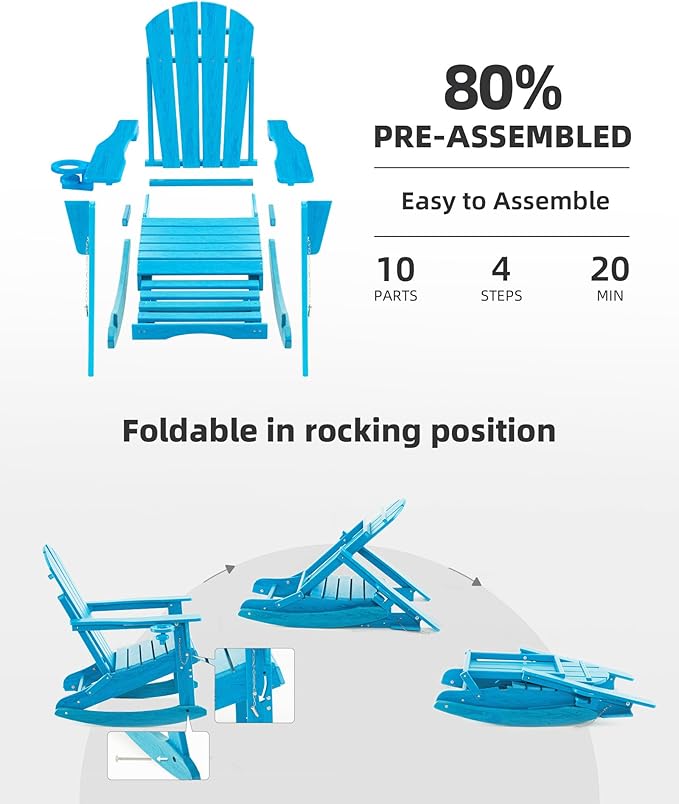 80%
PRE-ASSEMBLED

Easy to Assemble

10
PARTS

4
STEPS

20
MIN

Foldable in rocking position